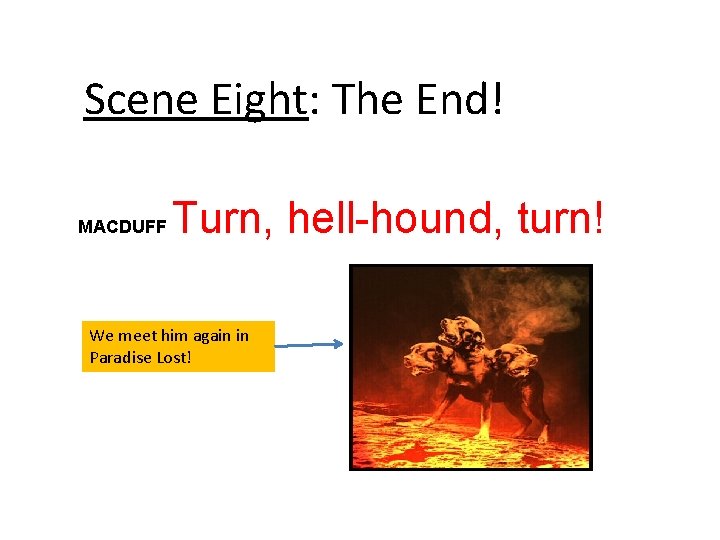 Scene Eight: The End!

MACDUFF Turn, hell-hound, turn!

We meet him again in Paradise Lost!